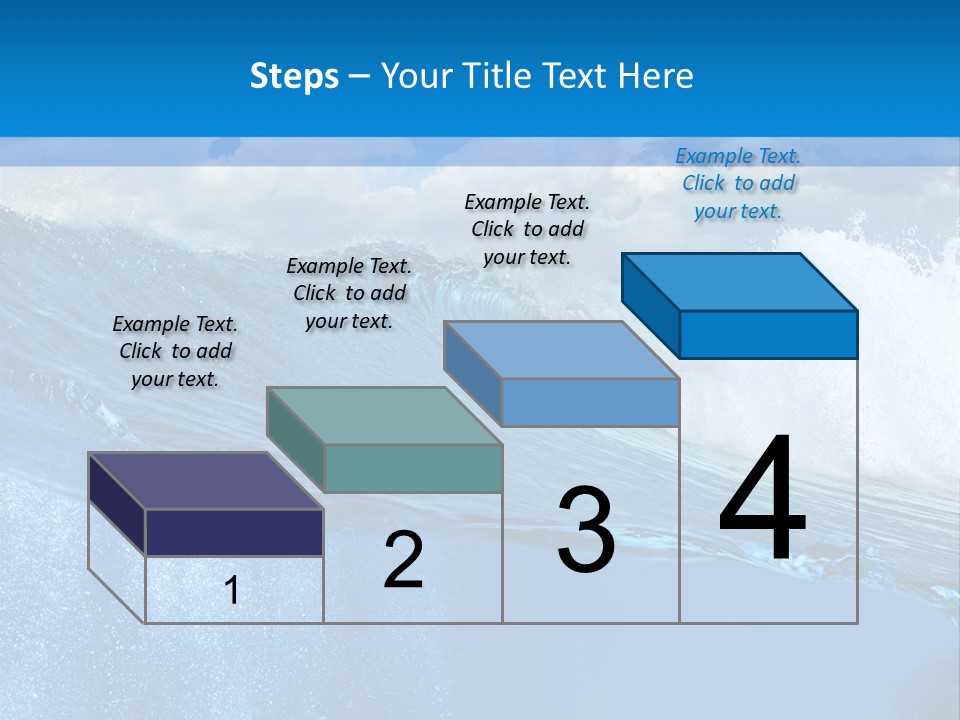 Steps – Your Title Text Here

Example Text. Click to add your text.

Example Text. Click to add your text.

Example Text. Click to add your text.

Example Text. Click to add your text.

1

2

3

4